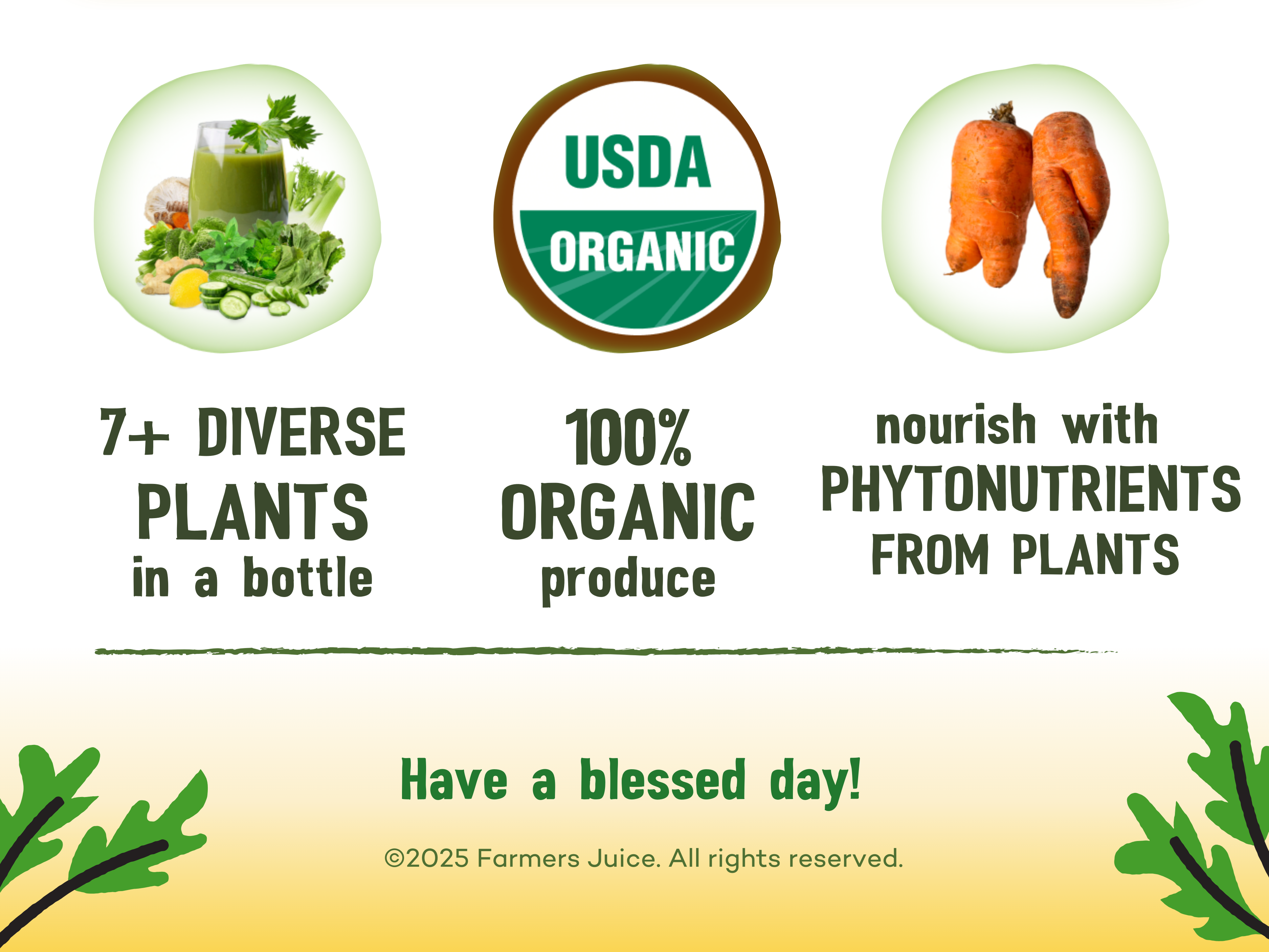 USDA
ORGANIC

7+ DIVERSE
PLANTS
in a bottle

100%
ORGANIC
produce

nourish with
PHYTONUTRIENTS
FROM PLANTS

Have a blessed day!

©2025 Farmers Juice. All rights reserved.